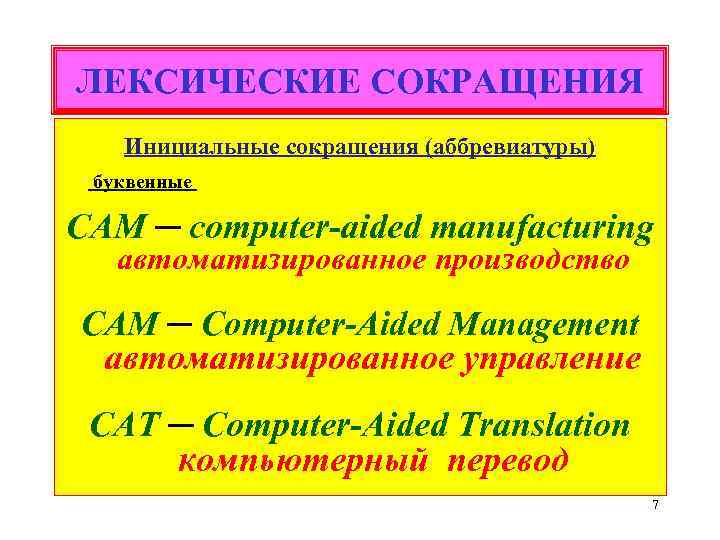 ЛЕКСИЧЕСКИЕ СОКРАЩЕНИЯ

Инициальные сокращения (аббревиатуры)

буквенные

CAM – computer-aided manufacturing
автоматизированное производство

CAM – Computer-Aided Management
автоматизированное управление

CAT – Computer-Aided Translation
компьютерный перевод

7